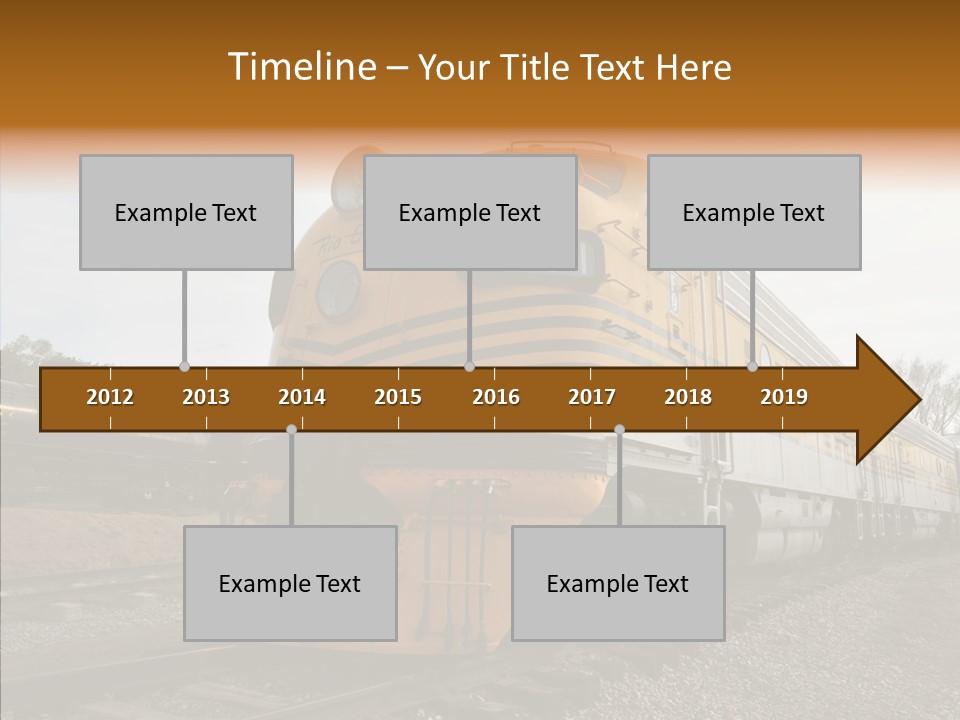 Timeline – Your Title Text Here

Example Text

Example Text

Example Text

2012 2013 2014 2015 2016 2017 2018 2019

Example Text

Example Text